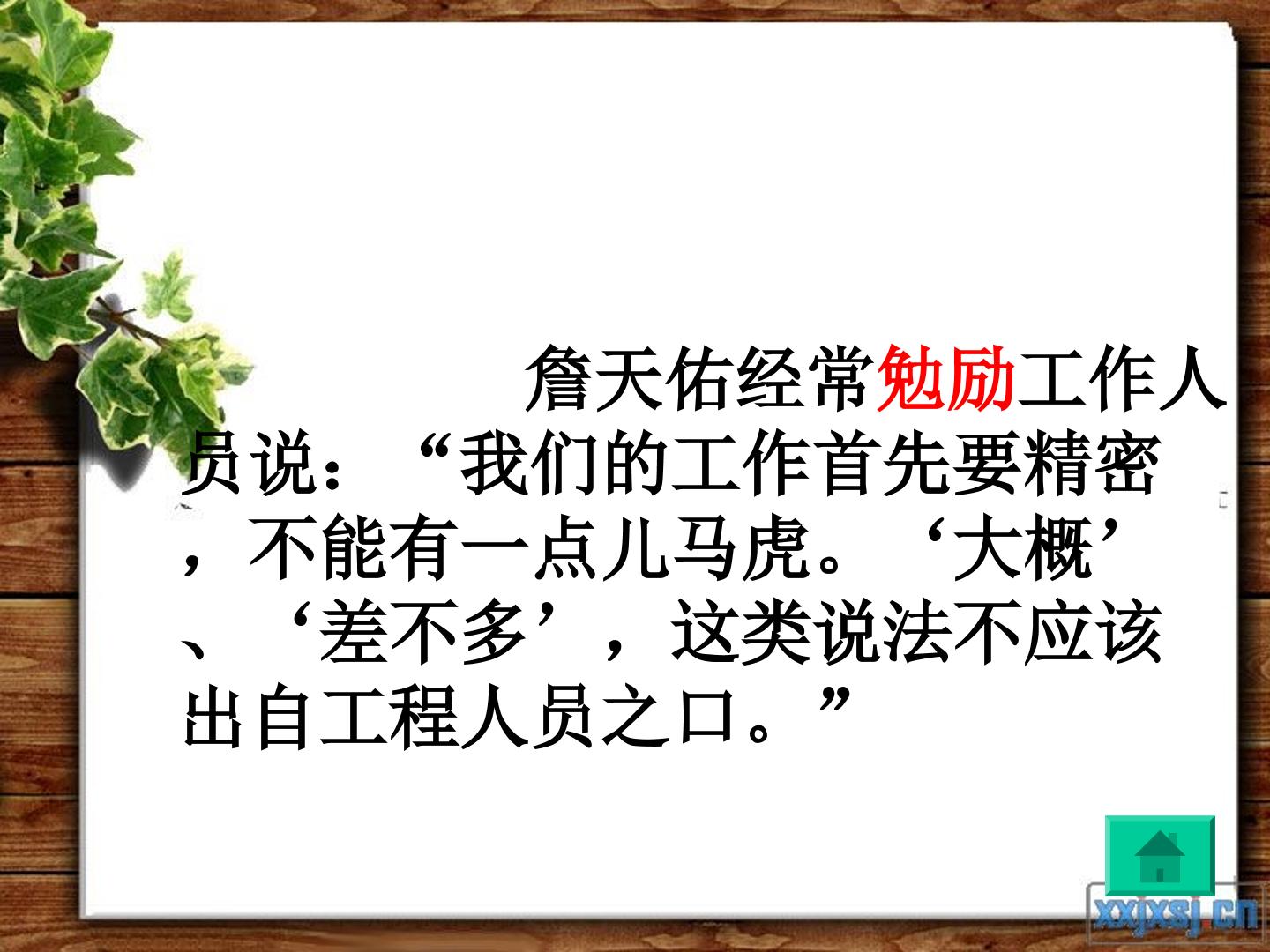 詹天佑经常勉励工作人员说：“我们的工作首先要精密，不能有一点儿马虎。‘大概’、‘差不多’，这类说法不应该出自工程人员之口。”

xxjxsj.cn